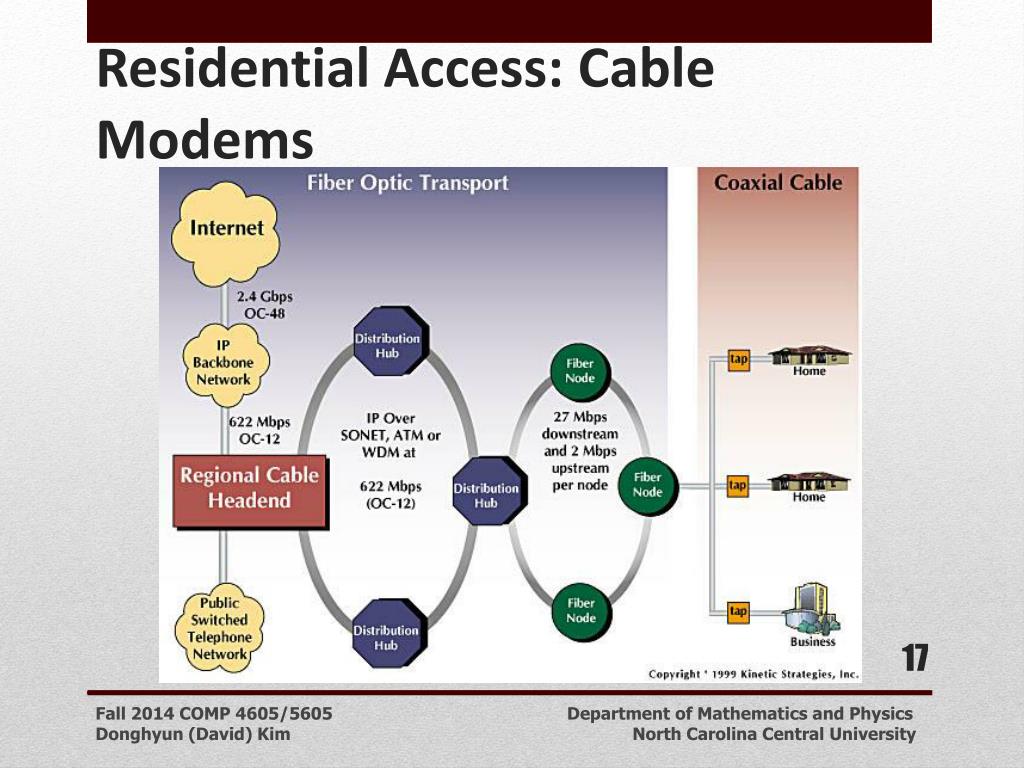 Residential Access: Cable Modems

Fiber Optic Transport

Coaxial Cable

Internet

2.4 Gbps OC-48

IP Backbone Network

622 Mbps OC-12

Regional Cable Headend

Public Switched Telephone Network

Distribution Hub

IP Over SONET, ATM or WDM at

622 Mbps (OC-12)

Distribution Hub

Distribution Hub

Fiber Node

27 Mbps downstream and 2 Mbps upstream per node

Fiber Node

Fiber Node

tap

Home

tap

Home

tap

Business

Copyright ' 1999 Kinetic Strategies, Inc.

17

Fall 2014 COMP 4605/5605
Donghyun (David) Kim

Department of Mathematics and Physics
North Carolina Central University